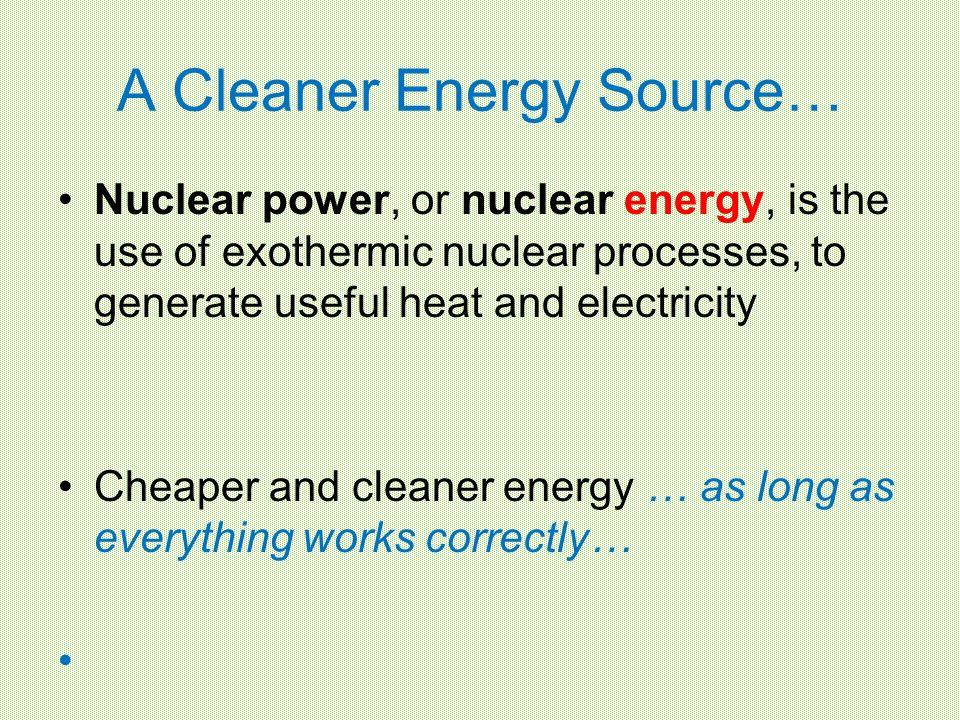 A Cleaner Energy Source…

• Nuclear power, or nuclear energy, is the use of exothermic nuclear processes, to generate useful heat and electricity

• Cheaper and cleaner energy … as long as everything works correctly…

•